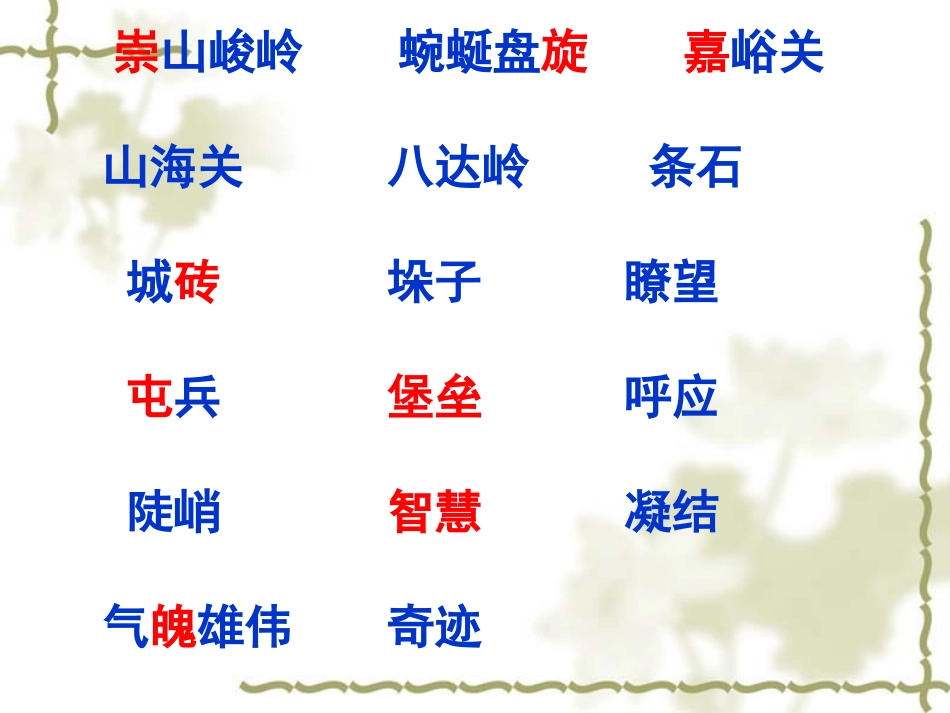 崇山峻岭　　蜿蜒盘旋　　嘉峪关

山海关　　八达岭　　条石

城砖　　垛子　　瞭望

屯兵　　堡垒　　呼应

陡峭　　智慧　　凝结

气魄雄伟　　奇迹